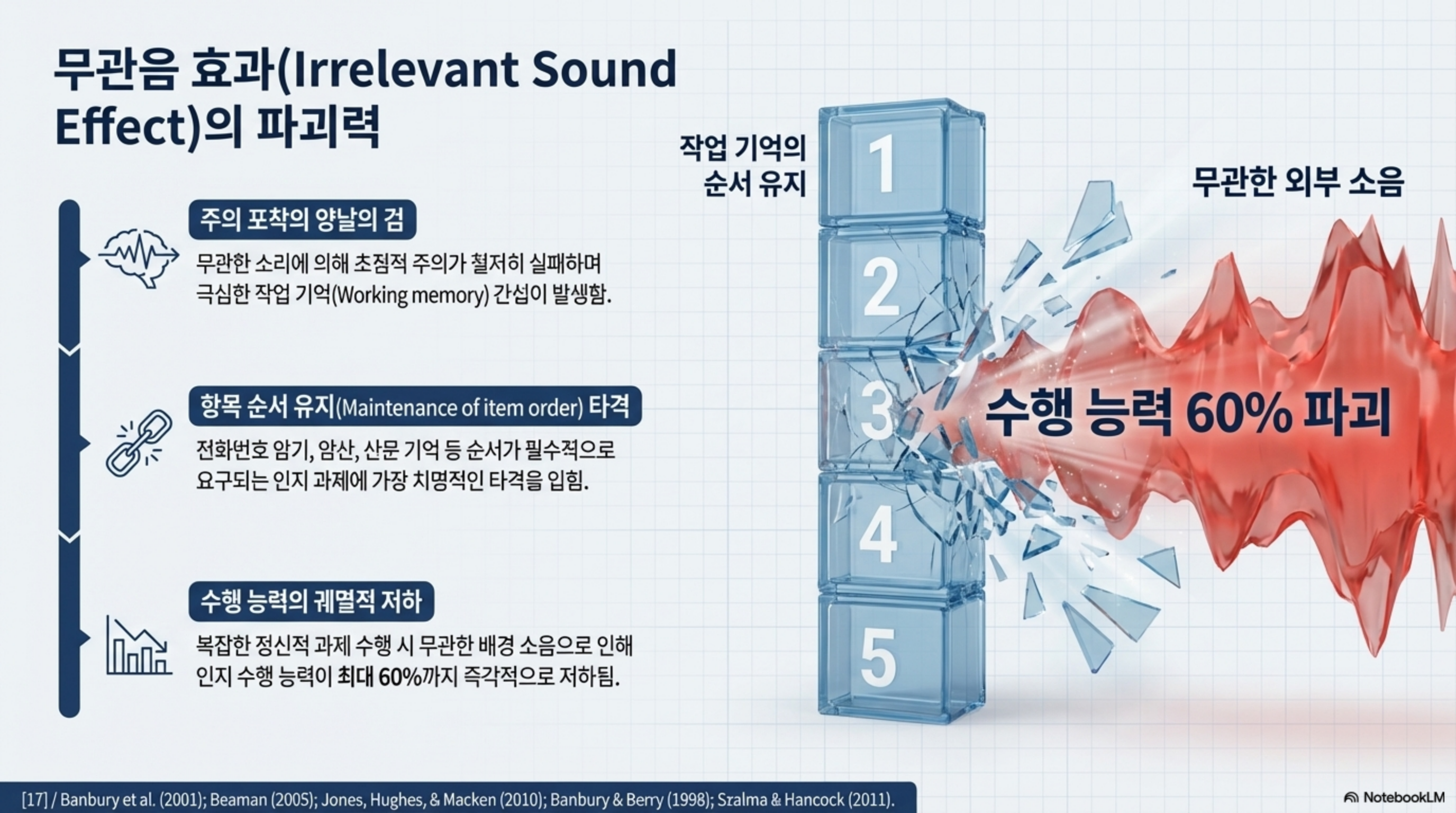 무관음 효과(Irrelevant Sound Effect)의 파괴력

주의 포착의 양날의 검

무관한 소리에 의해 초점적 주의가 철저히 실패하며 극심한 작업 기억(Working memory) 간섭이 발생함.

항목 순서 유지(Maintenance of item order) 타격

전화번호 암기, 암산, 산문 기억 등 순서가 필수적으로 요구되는 인지 과제에 가장 치명적인 타격을 입힘.

수행 능력의 궤멸적 저하

복잡한 정신적 과제 수행 시 무관한 배경 소음으로 인해 인지 수행 능력이 최대 60%까지 즉각적으로 저하됨.

작업 기억의 순서 유지

1
2
3
4
5

무관한 외부 소음

수행 능력 60% 파괴

[17] / Banbury et al. (2001); Beaman (2005); Jones, Hughes, & Macken (2010); Banbury & Berry (1998); Szalma & Hancock (2011).

NotebookLM